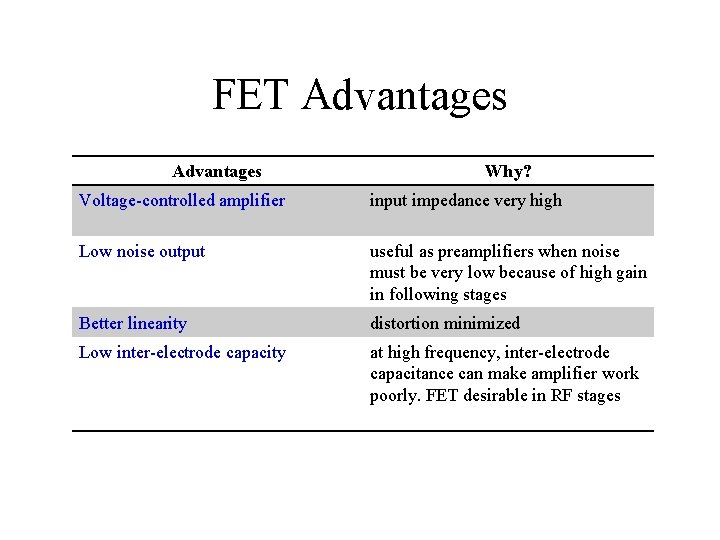 FET Advantages

| Advantages | Why? |
|---|---|
| Voltage-controlled amplifier | input impedance very high |
| Low noise output | useful as preamplifiers when noise must be very low because of high gain in following stages |
| Better linearity | distortion minimized |
| Low inter-electrode capacity | at high frequency, inter-electrode capacitance can make amplifier work poorly. FET desirable in RF stages |